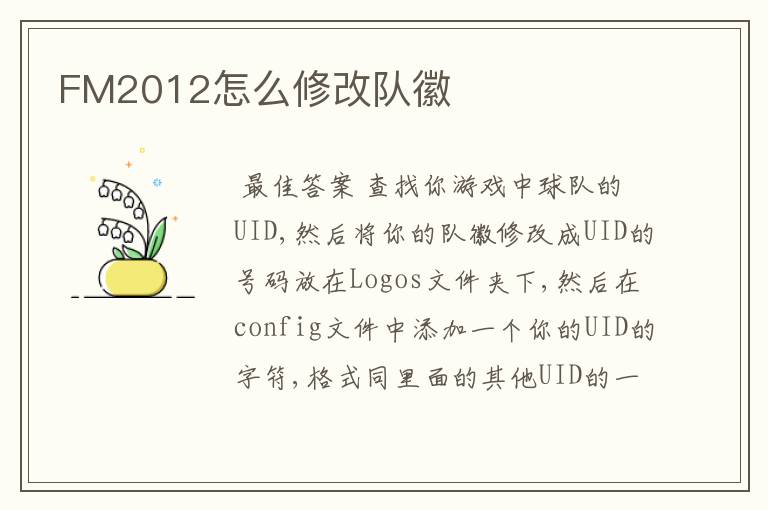 FM2012怎么修改队徽

最佳答案 查找你游戏中球队的UID,然后将你的队徽修改成UID的号码放在Logos文件夹下,然后在config文件中添加一个你的UID的字符,格式同里面的其他UID的一